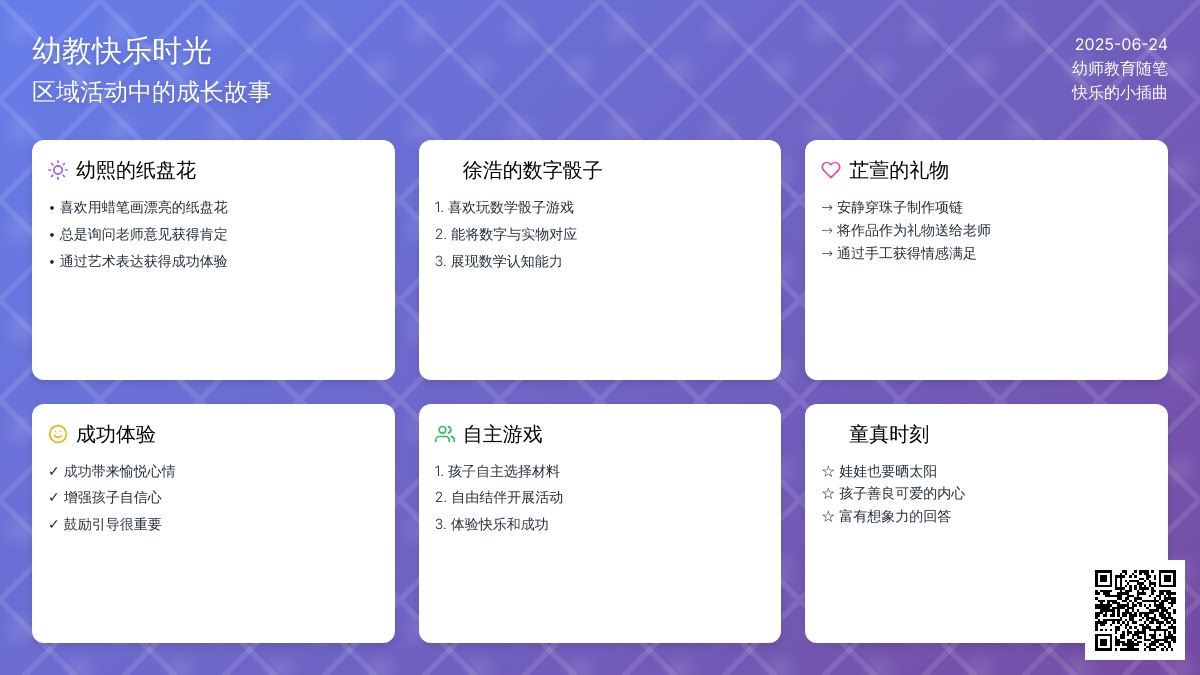 幼教快乐时光
区域活动中的成长故事

2025-06-24
幼师教育随笔
快乐的小插曲

幼熙的纸盘花
• 喜欢用蜡笔画漂亮的纸盘花
• 总是询问老师意见获得肯定
• 通过艺术表达获得成功体验

徐浩的数字骰子
1. 喜欢玩数学骰子游戏
2. 能将数字与实物对应
3. 展现数学认知能力

芷萱的礼物
→ 安静穿珠子制作项链
→ 将作品作为礼物送给老师
→ 通过手工获得情感满足

成功体验
✓ 成功带来愉悦心情
✓ 增强孩子自信心
✓ 鼓励引导很重要

自主游戏
1. 孩子自主选择材料
2. 自由结伴开展活动
3. 体验快乐和成功

童真时刻
☆ 娃娃也要晒太阳
☆ 孩子善良可爱的内心
☆ 富有想象力的回答